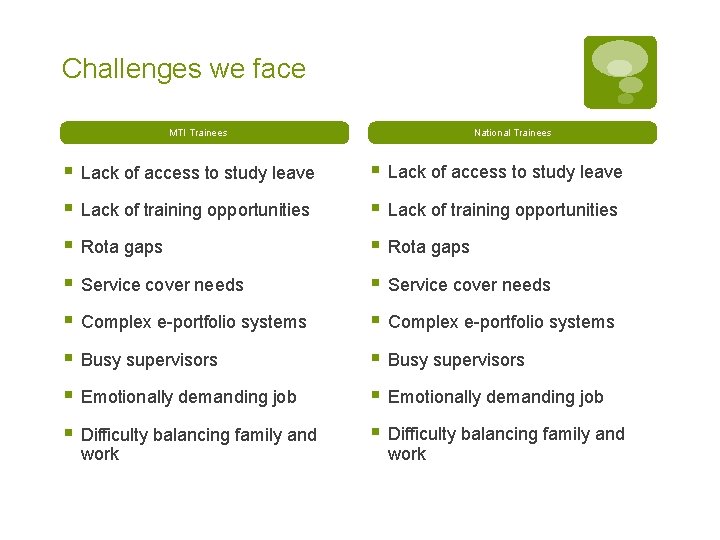 Challenges we face

MTI Trainees

- Lack of access to study leave
- Lack of training opportunities
- Rota gaps
- Service cover needs
- Complex e-portfolio systems
- Busy supervisors
- Emotionally demanding job
- Difficulty balancing family and work

National Trainees

- Lack of access to study leave
- Lack of training opportunities
- Rota gaps
- Service cover needs
- Complex e-portfolio systems
- Busy supervisors
- Emotionally demanding job
- Difficulty balancing family and work